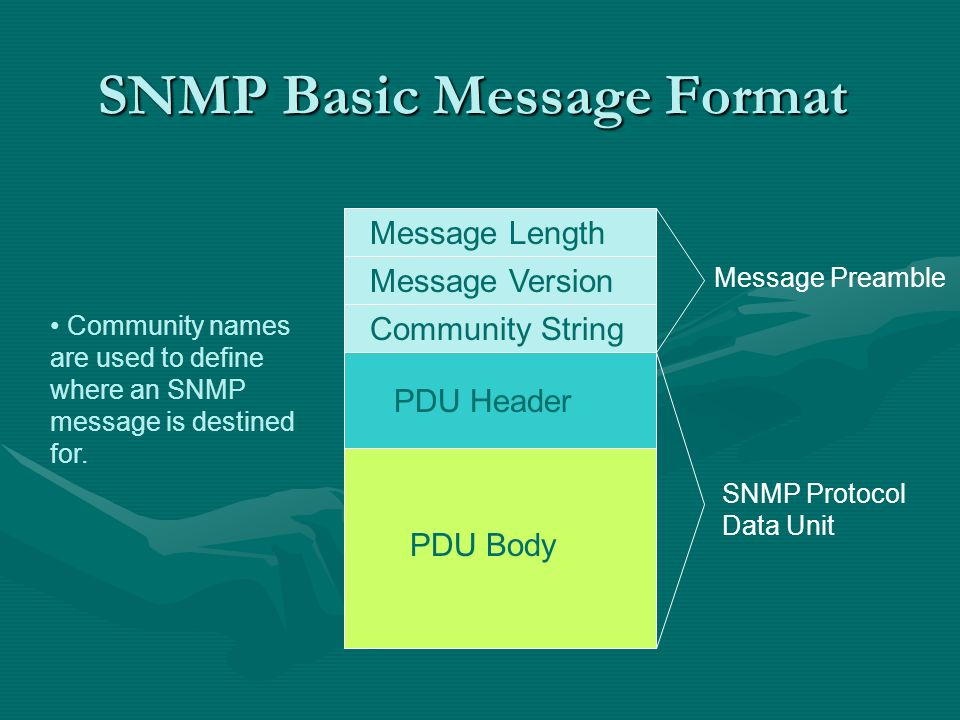 SNMP Basic Message Format

• Community names are used to define where an SNMP message is destined for.

Message Length
Message Version
Community String
PDU Header
PDU Body

Message Preamble

SNMP Protocol Data Unit